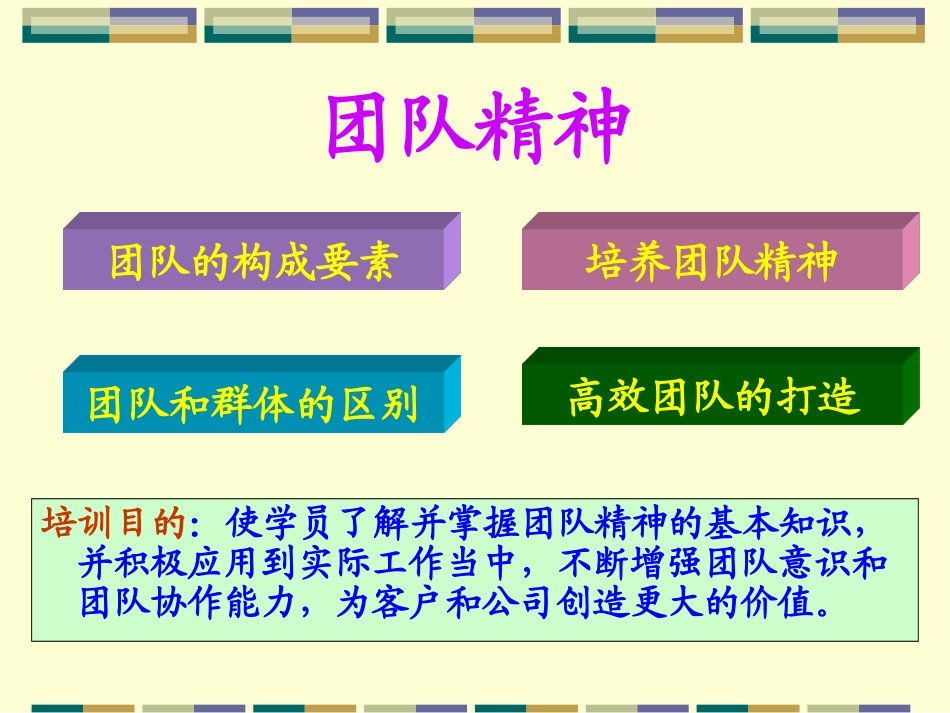 团队精神

团队的构成要素

培养团队精神

团队和群体的区别

高效团队的打造

培训目的：使学员了解并掌握团队精神的基本知识，并积极应用到实际工作当中，不断增强团队意识和团队协作能力，为客户和公司创造更大的价值。